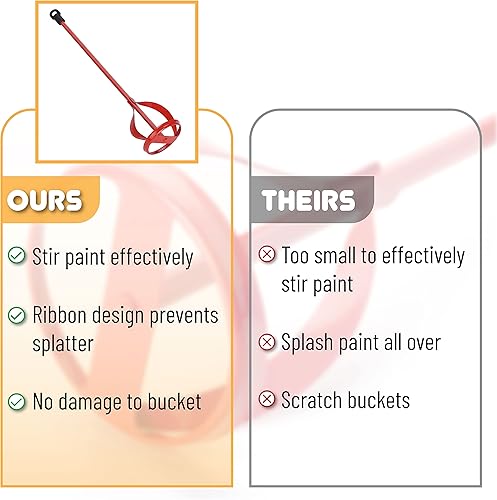 OURS

Stir paint effectively

Ribbon design prevents splatter

No damage to bucket

THEIRS

Too small to effectively stir paint

Splash paint all over

Scratch buckets